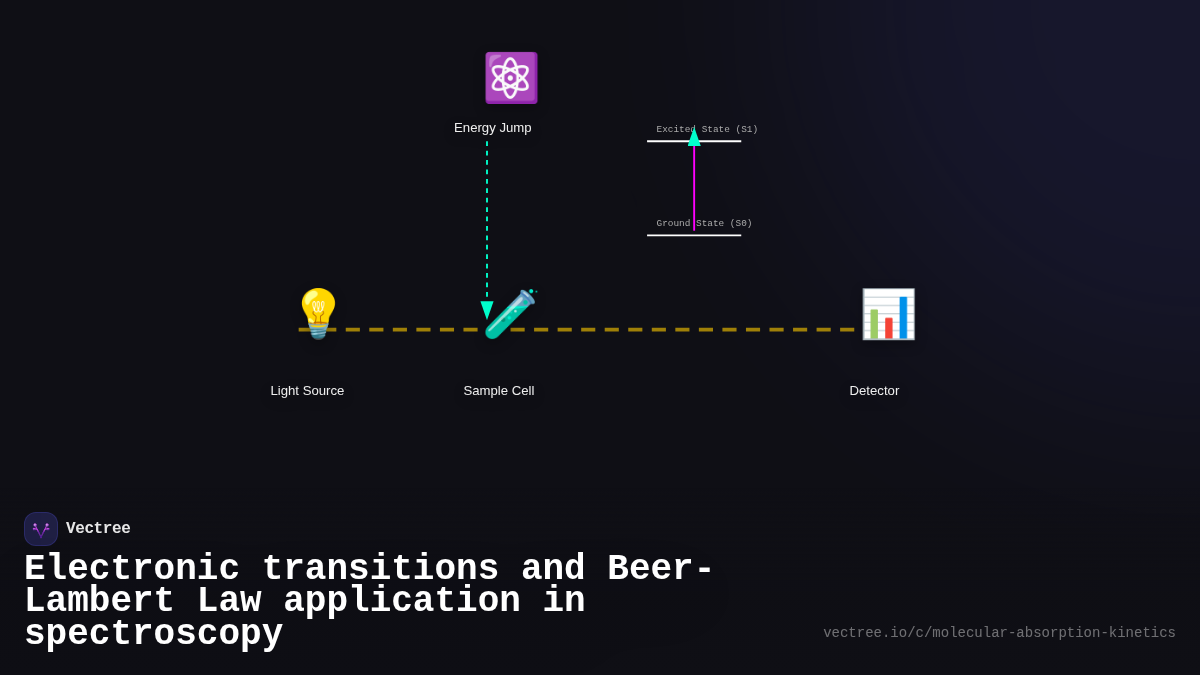 Energy Jump

Excited State (S1)

Ground State (S0)

Light Source

Sample Cell

Detector

Vectree

Electronic transitions and Beer-Lambert Law application in spectroscopy

vectree.io/c/molecular-absorption-kinetics